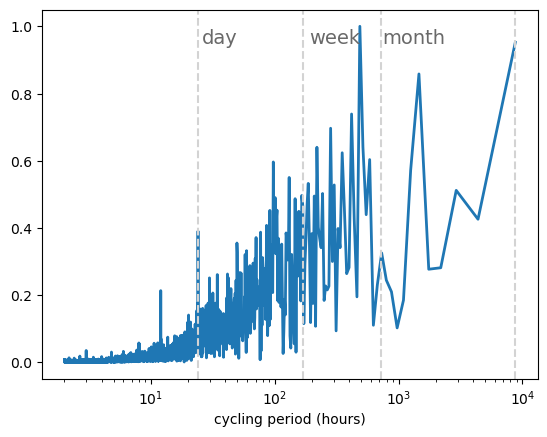 1.0
0.8
0.6
0.4
0.2
0.0

day
week
month

$10^1$
$10^2$
$10^3$
$10^4$

cycling period (hours)